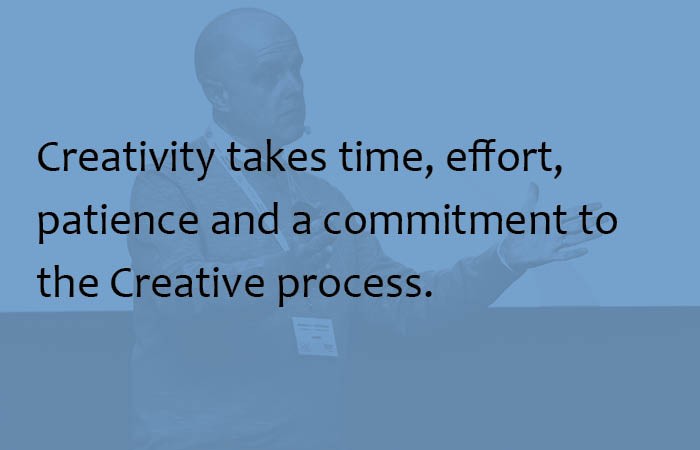 Creativity takes time, effort, patience and a commitment to the Creative process.